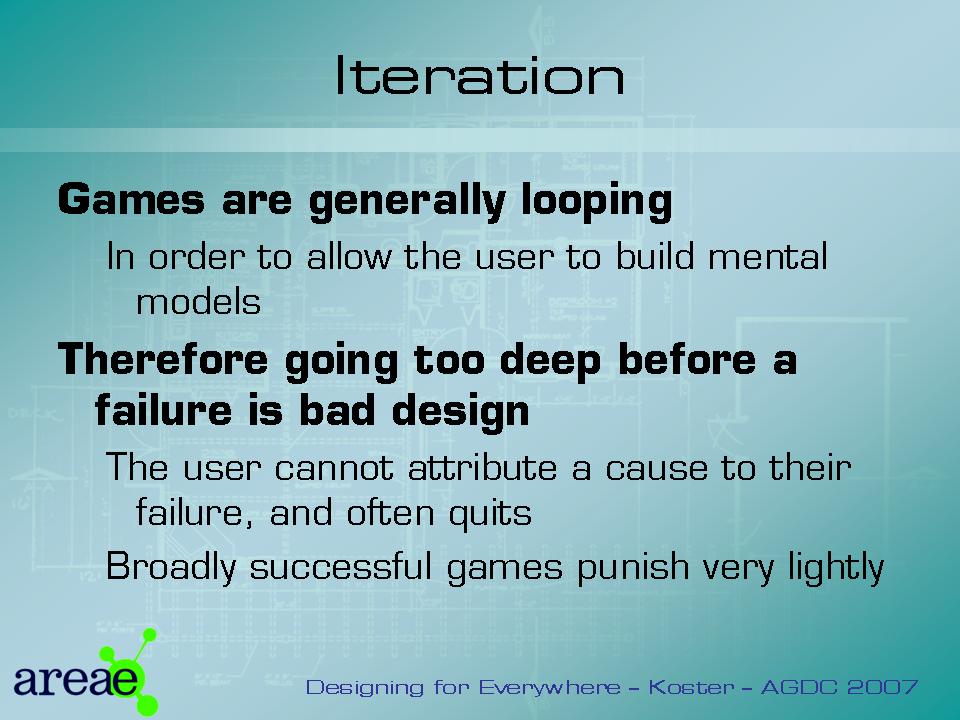 Iteration

Games are generally looping

In order to allow the user to build mental models

Therefore going too deep before a failure is bad design

The user cannot attribute a cause to their failure, and often quits

Broadly successful games punish very lightly

areae

Designing for Everywhere – Koster – AGDC 2007